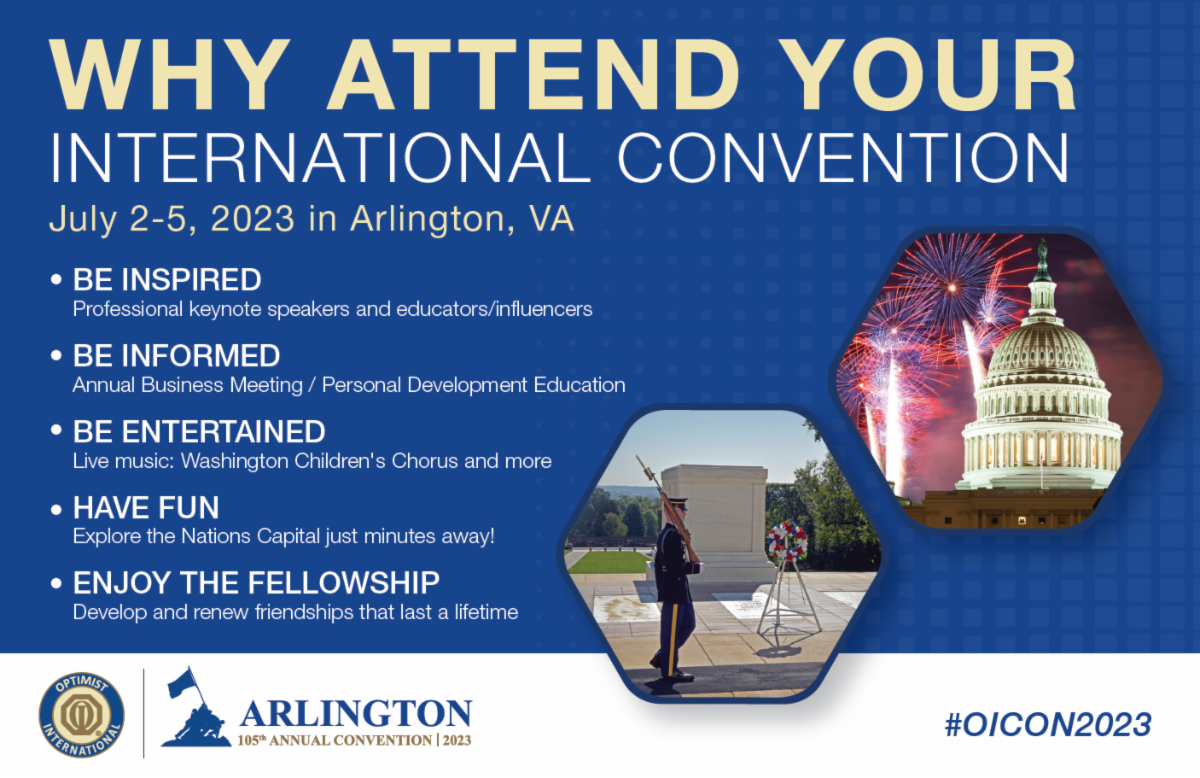 WHY ATTEND YOUR INTERNATIONAL CONVENTION
July 2-5, 2023 in Arlington, VA

• BE INSPIRED
Professional keynote speakers and educators/influencers

• BE INFORMED
Annual Business Meeting / Personal Development Education

• BE ENTERTAINED
Live music: Washington Children's Chorus and more

• HAVE FUN
Explore the Nations Capital just minutes away!

• ENJOY THE FELLOWSHIP
Develop and renew friendships that last a lifetime

OPTIMIST INTERNATIONAL

ARLINGTON
105th ANNUAL CONVENTION | 2023

#OICON2023